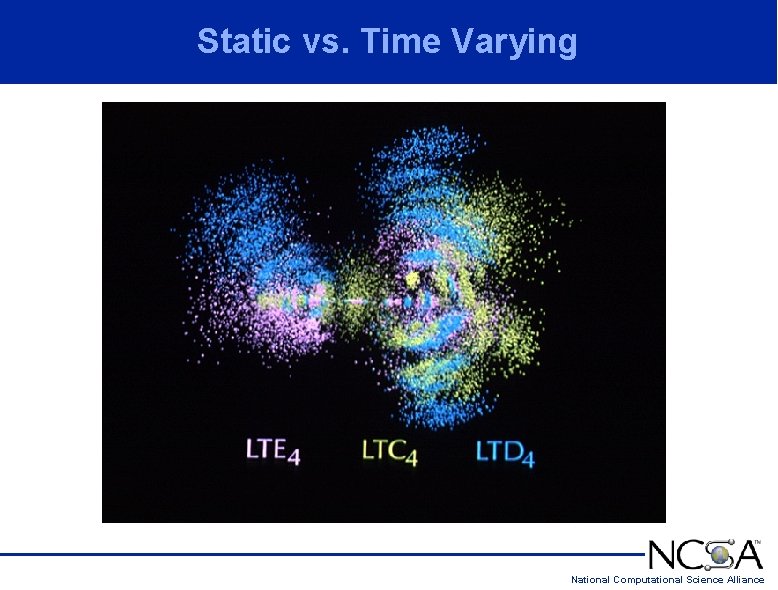 Static vs. Time Varying

$LTE_4$ $LTC_4$ $LTD_4$

NCSA™

National Computational Science Alliance